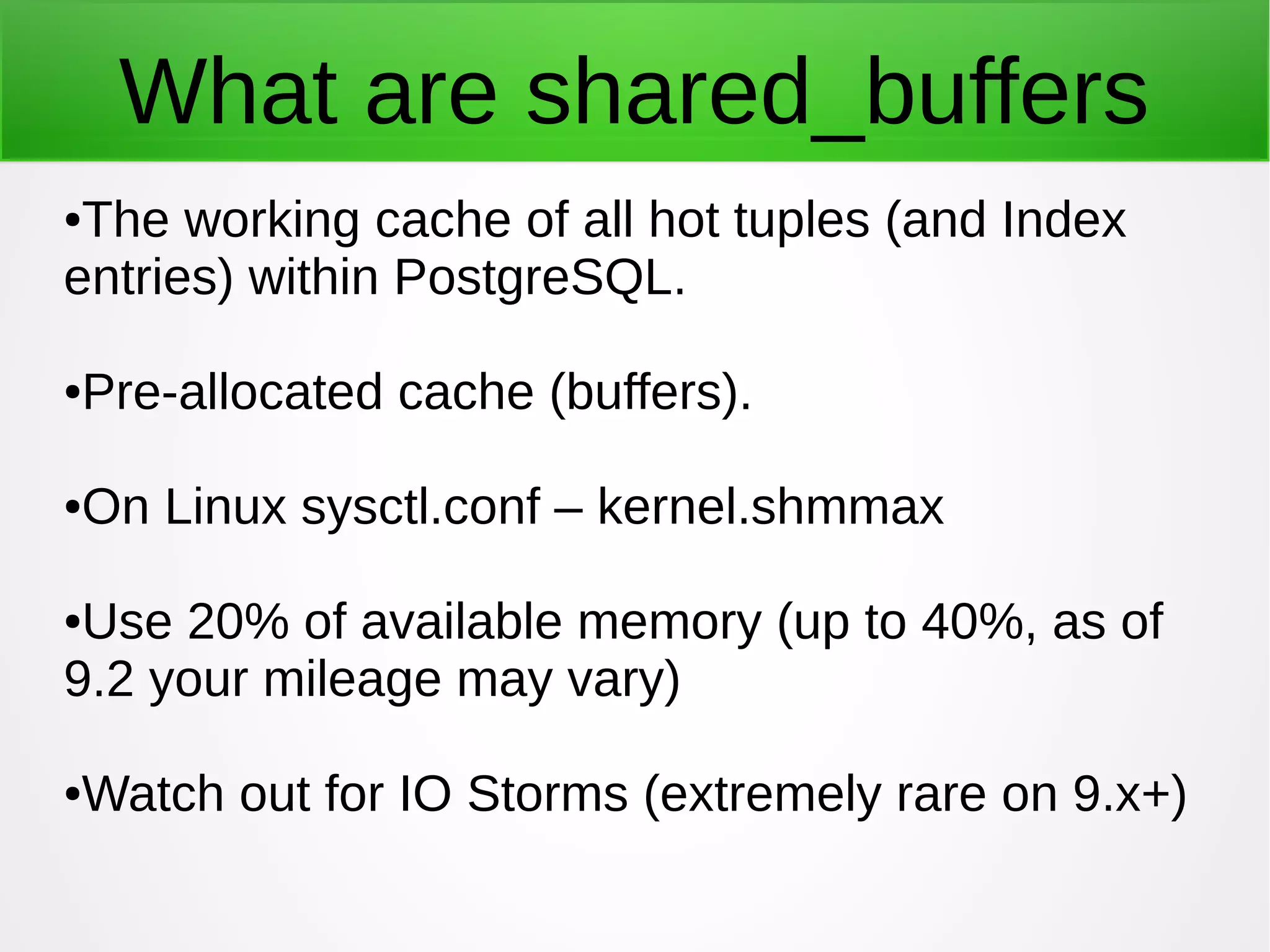 What are shared_buffers

•The working cache of all hot tuples (and Index entries) within PostgreSQL.

•Pre-allocated cache (buffers).

•On Linux sysctl.conf – kernel.shmmax

•Use 20% of available memory (up to 40%, as of 9.2 your mileage may vary)

•Watch out for IO Storms (extremely rare on 9.x+)